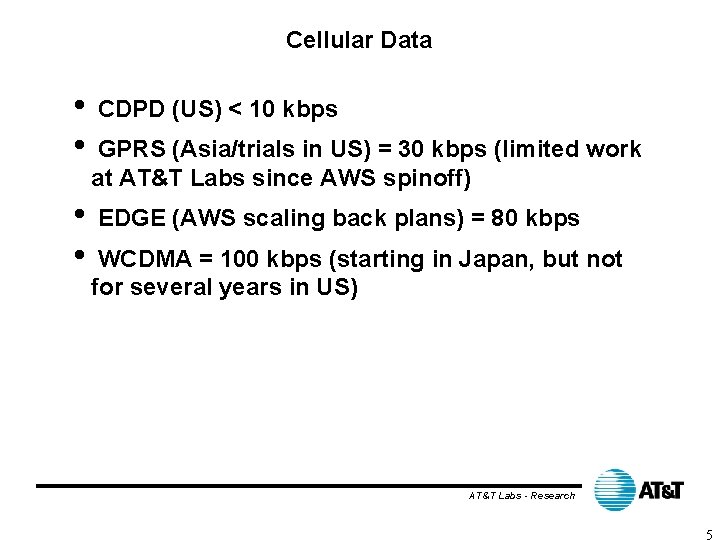 Cellular Data

• CDPD (US) < 10 kbps

• GPRS (Asia/trials in US) = 30 kbps (limited work at AT&T Labs since AWS spinoff)

• EDGE (AWS scaling back plans) = 80 kbps

• WCDMA = 100 kbps (starting in Japan, but not for several years in US)

AT&T Labs - Research

AT&T

5